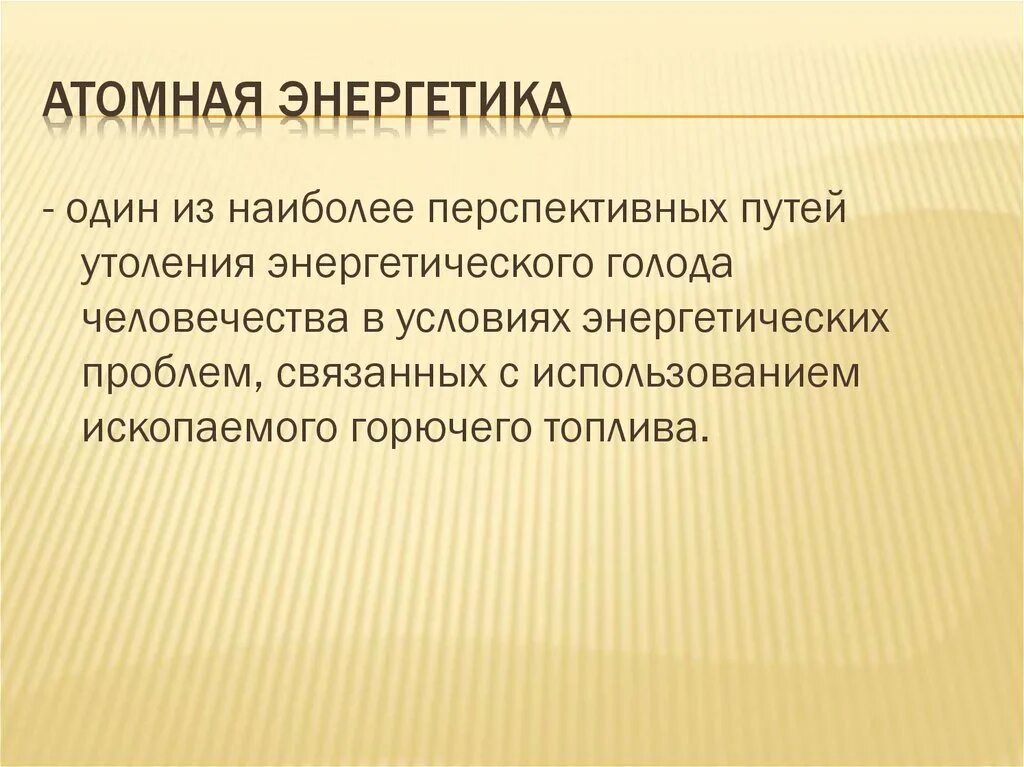 АТОМНАЯ ЭНЕРГЕТИКА

- один из наиболее перспективных путей утоления энергетического голода человечества в условиях энергетических проблем, связанных с использованием ископаемого горючего топлива.